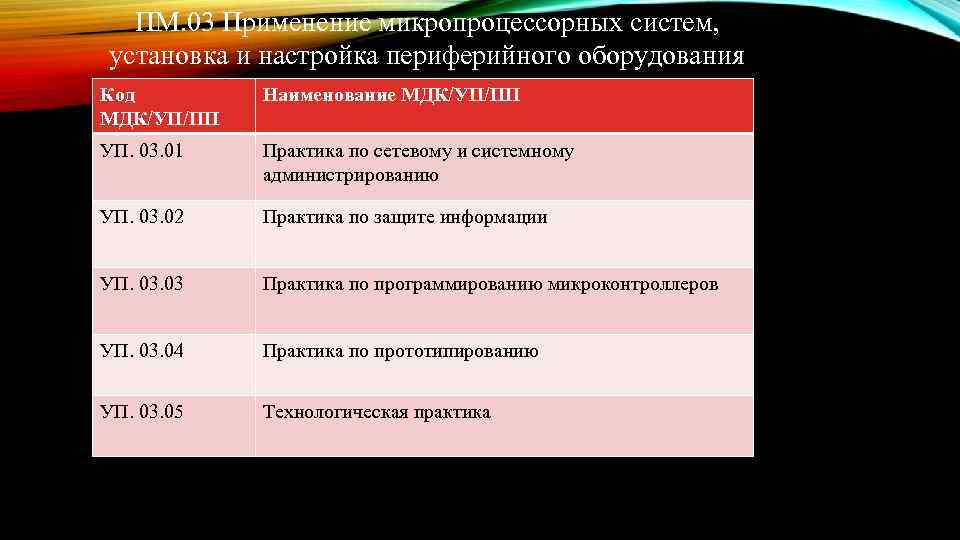 ПМ.03 Применение микропроцессорных систем, установка и настройка периферийного оборудования

| Код МДК/УП/ПП | Наименование МДК/УП/ПП |
|---|---|
| УП. 03.01 | Практика по сетевому и системному администрированию |
| УП. 03.02 | Практика по защите информации |
| УП. 03.03 | Практика по программированию микроконтроллеров |
| УП. 03.04 | Практика по прототипированию |
| УП. 03.05 | Технологическая практика |